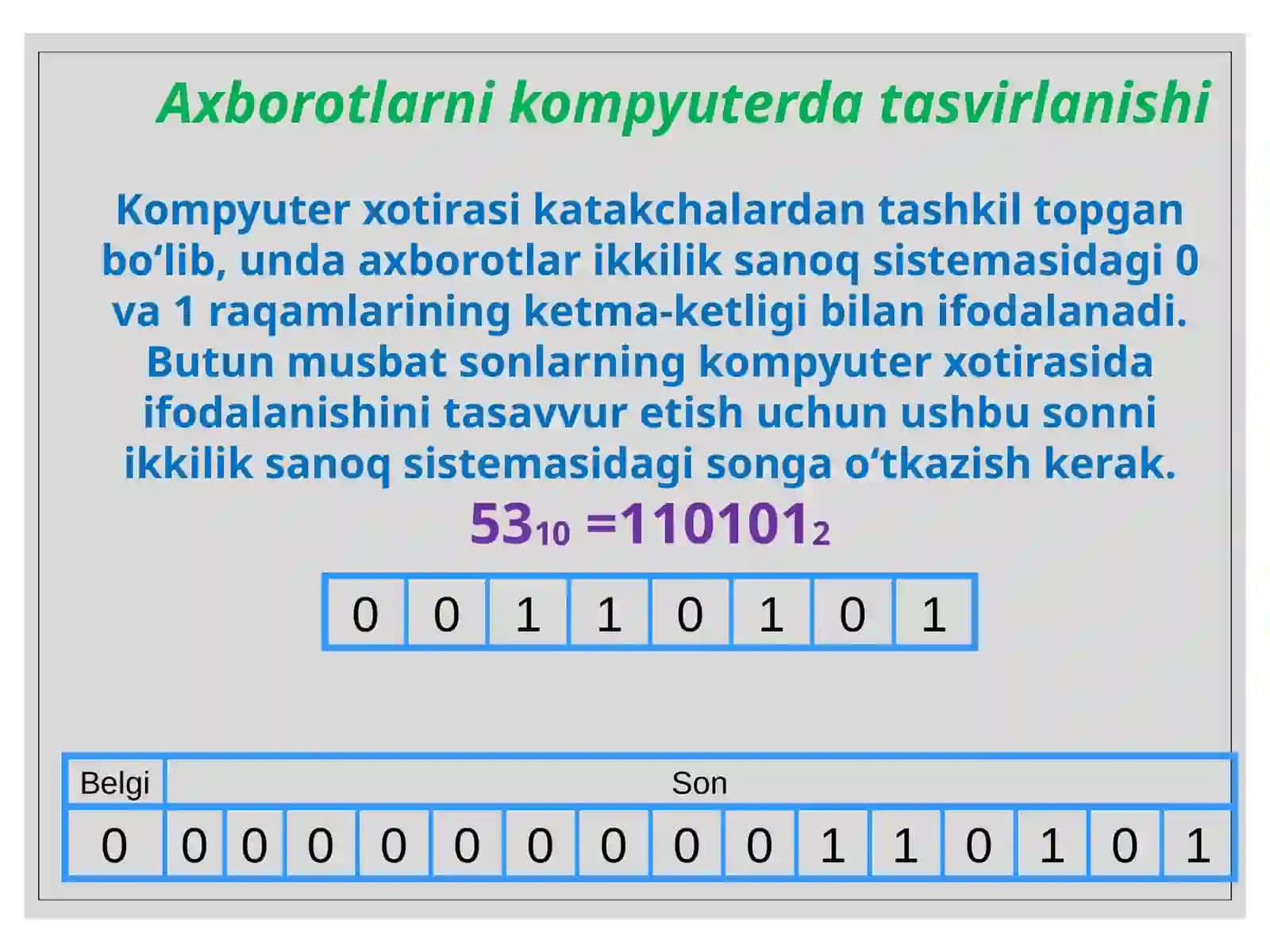 Axborotlarni kompyuterda tasvirlanishi

Kompyuter xotirasi katakchalardan tashkil topgan bo‘lib, unda axborotlar ikkilik sanoq sistemasidagi 0 va 1 raqamlarining ketma-ketligi bilan ifodalanadi. Butun musbat sonlarning kompyuter xotirasida ifodalanishini tasavvur etish uchun ushbu sonni ikkilik sanoq sistemasidagi songa o‘tkazish kerak.

$53_{10} = 110101_2$

| 0 | 0 | 1 | 1 | 0 | 1 | 0 | 1 |
|---|---|---|---|---|---|---|---|

| Belgi | Son | | | | | | | | | | | | | | |
|---|---|---|---|---|---|---|---|---|---|---|---|---|---|---|---|
| 0 | 0 | 0 | 0 | 0 | 0 | 0 | 0 | 0 | 0 | 1 | 1 | 0 | 1 | 0 | 1 |